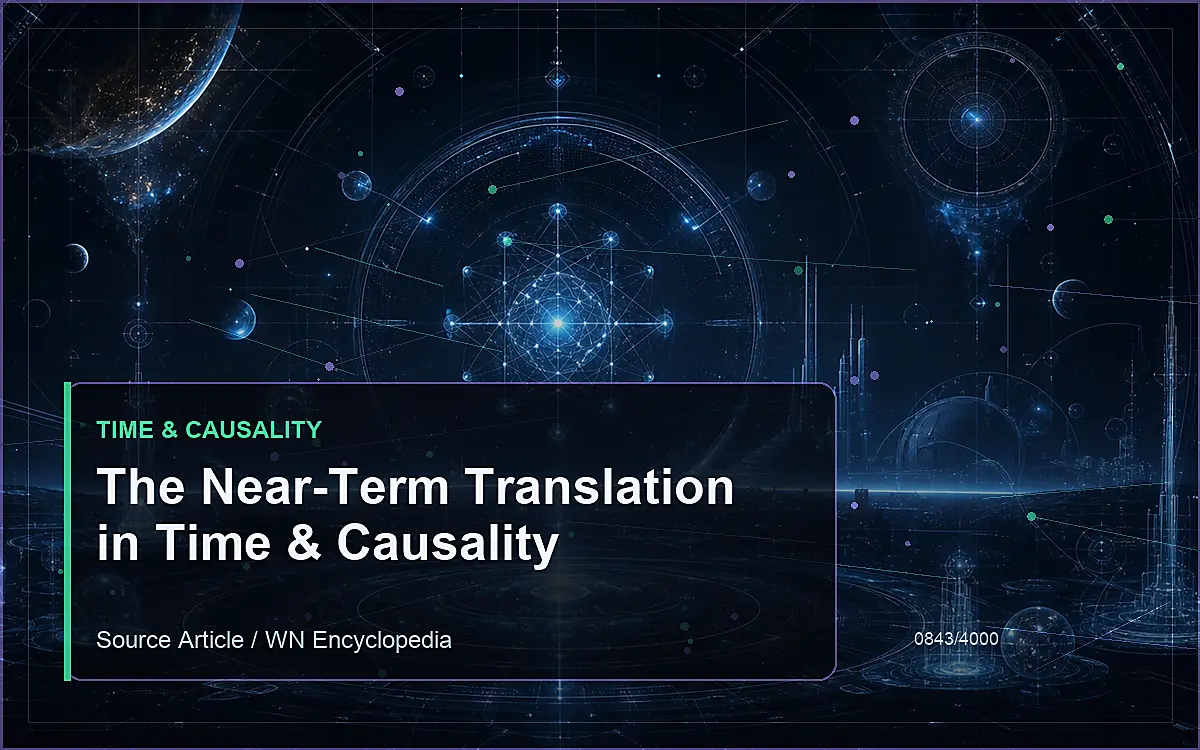 TIME & CAUSALITY

The Near-Term Translation in Time & Causality

Source Article / WN Encyclopedia

0843/4000